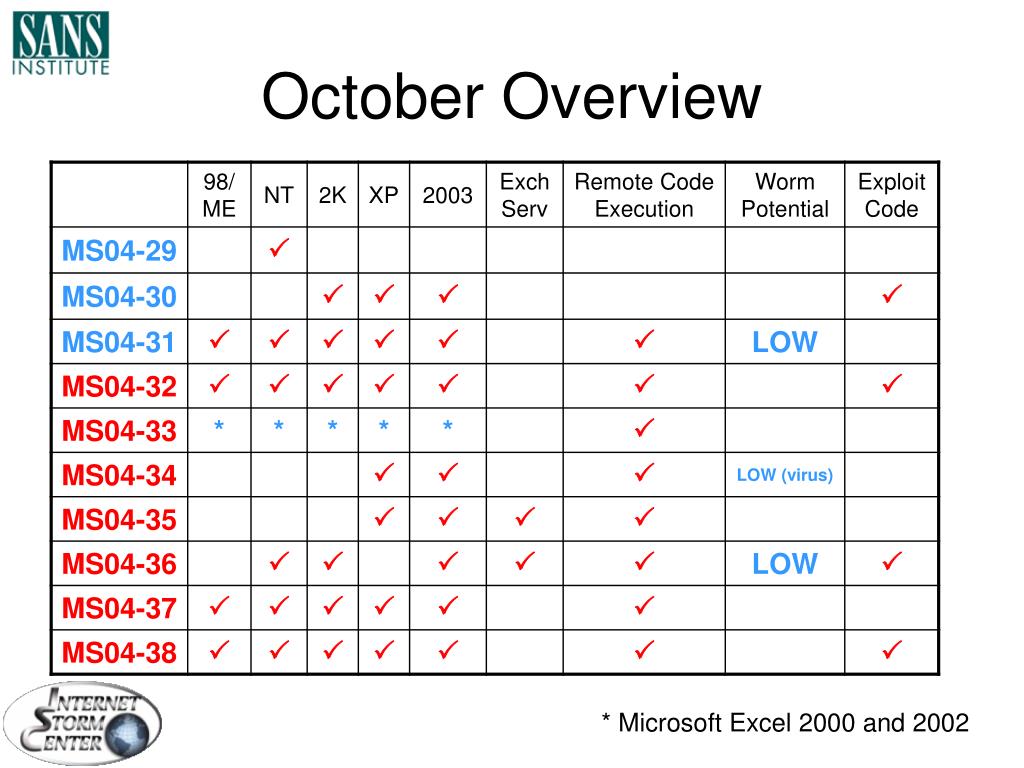 SANS INSTITUTE

October Overview

| | 98/ ME | NT | 2K | XP | 2003 | Exch Serv | Remote Code Execution | Worm Potential | Exploit Code |
|---|---|---|---|---|---|---|---|---|---|
| MS04-29 | | ✓ | | | | | | | |
| MS04-30 | | | ✓ | ✓ | ✓ | | | | ✓ |
| MS04-31 | ✓ | ✓ | ✓ | ✓ | ✓ | | ✓ | LOW | |
| MS04-32 | ✓ | ✓ | ✓ | ✓ | ✓ | | ✓ | | ✓ |
| MS04-33 | * | * | * | * | * | | ✓ | | |
| MS04-34 | | | | ✓ | ✓ | | ✓ | LOW (virus) | |
| MS04-35 | | | | ✓ | ✓ | ✓ | ✓ | | |
| MS04-36 | | ✓ | ✓ | | ✓ | ✓ | ✓ | LOW | ✓ |
| MS04-37 | ✓ | ✓ | ✓ | ✓ | ✓ | | ✓ | | |
| MS04-38 | ✓ | ✓ | ✓ | ✓ | ✓ | | ✓ | | ✓ |

INTERNET STORM CENTER

* Microsoft Excel 2000 and 2002